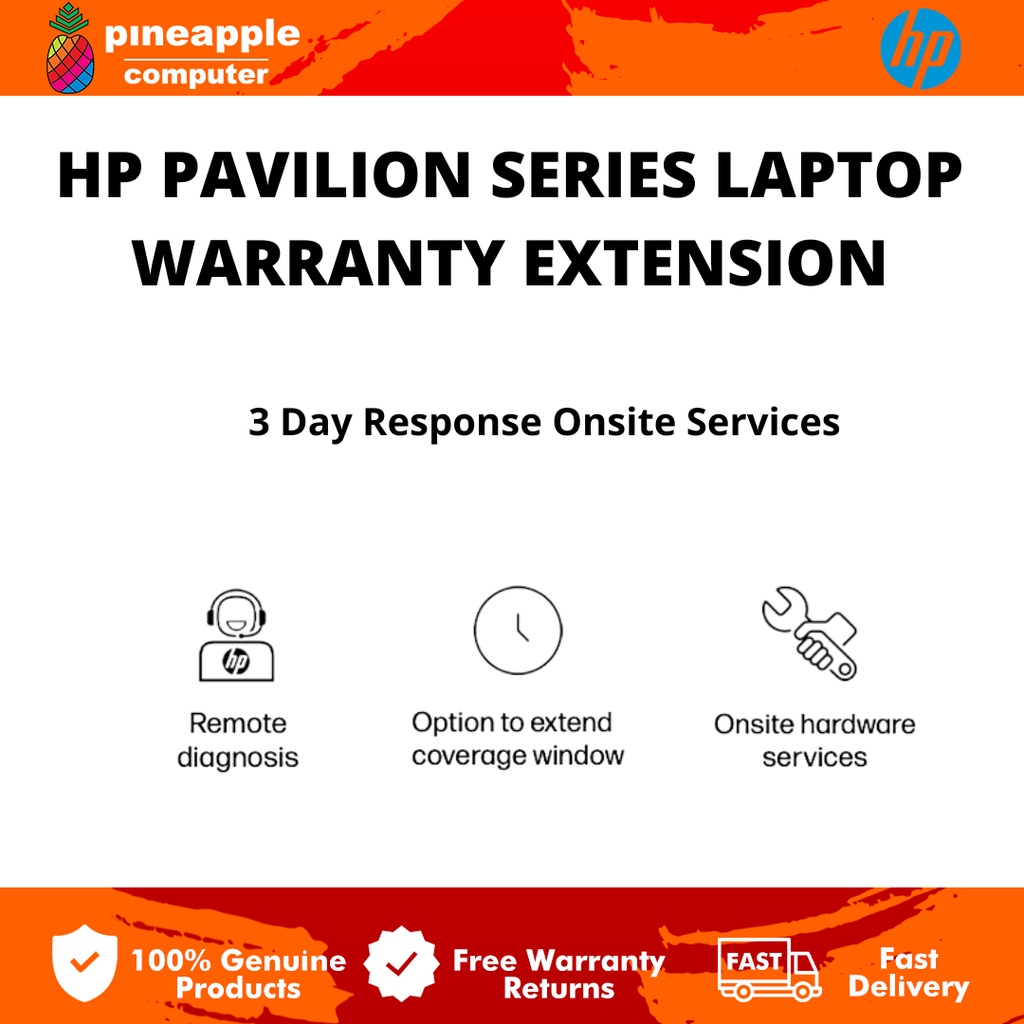 pineapple computer

hp

HP PAVILION SERIES LAPTOP WARRANTY EXTENSION

3 Day Response Onsite Services

hp

Remote diagnosis

Option to extend coverage window

Onsite hardware services

100% Genuine Products

Free Warranty Returns

FAST

Fast Delivery